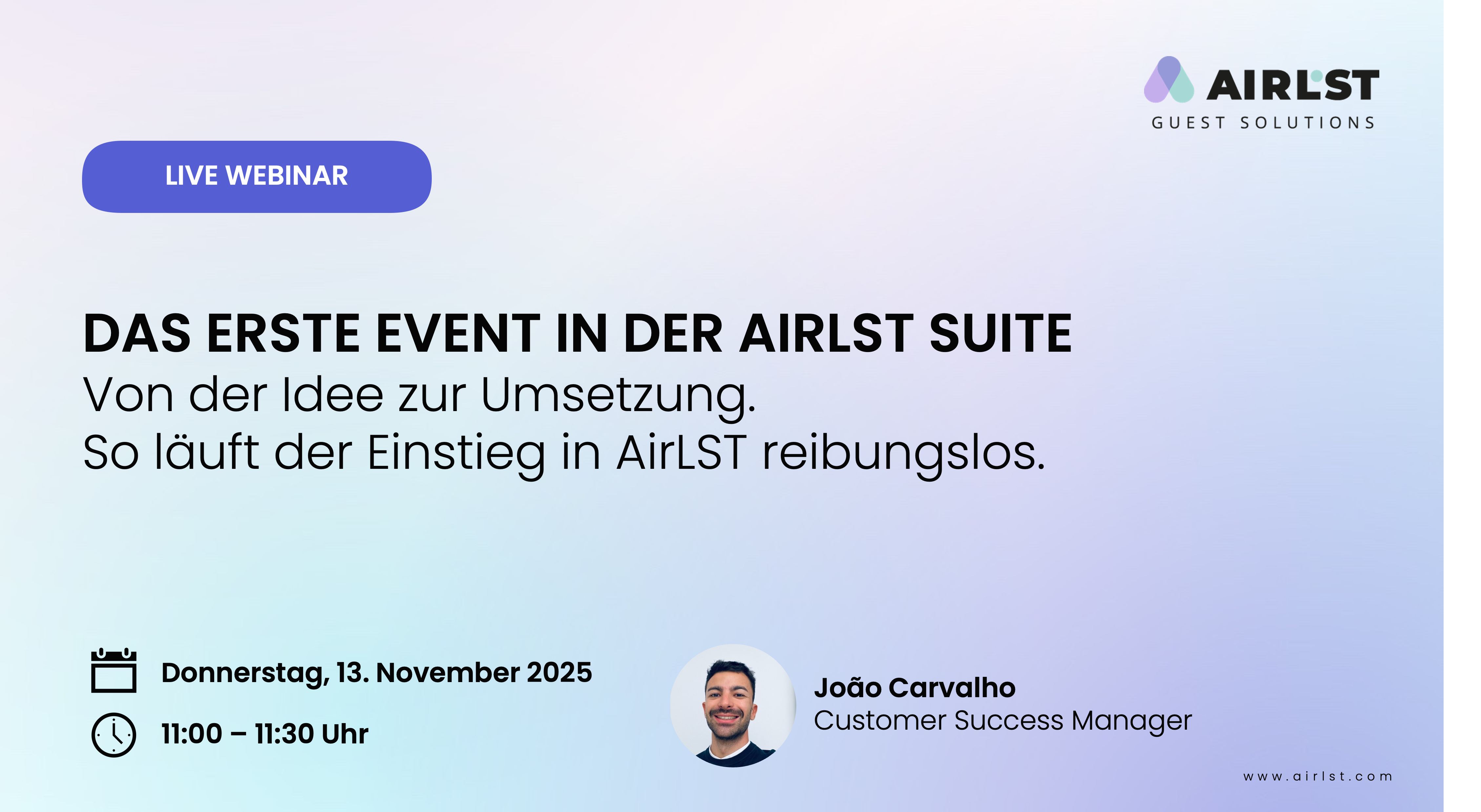 AIRLST
GUEST SOLUTIONS

LIVE WEBINAR

DAS ERSTE EVENT IN DER AIRLST SUITE
Von der Idee zur Umsetzung.
So läuft der Einstieg in AirLST reibungslos.

Donnerstag, 13. November 2025

11:00 – 11:30 Uhr

João Carvalho
Customer Success Manager

www.airlst.com